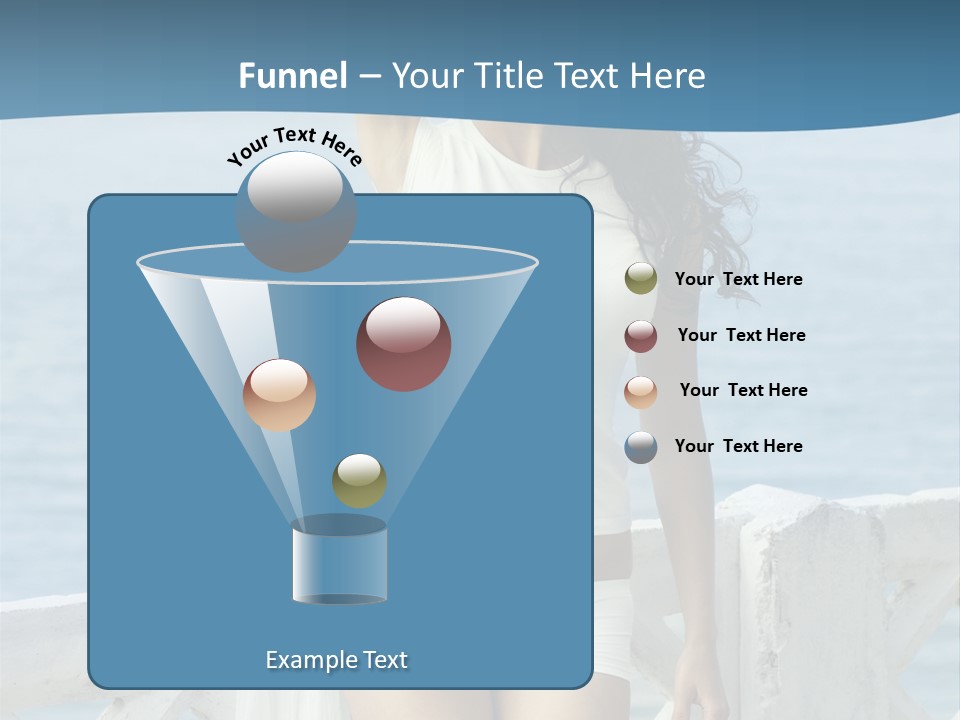 Funnel – Your Title Text Here

Your Text Here

Your Text Here

Your Text Here

Your Text Here

Your Text Here

Example Text